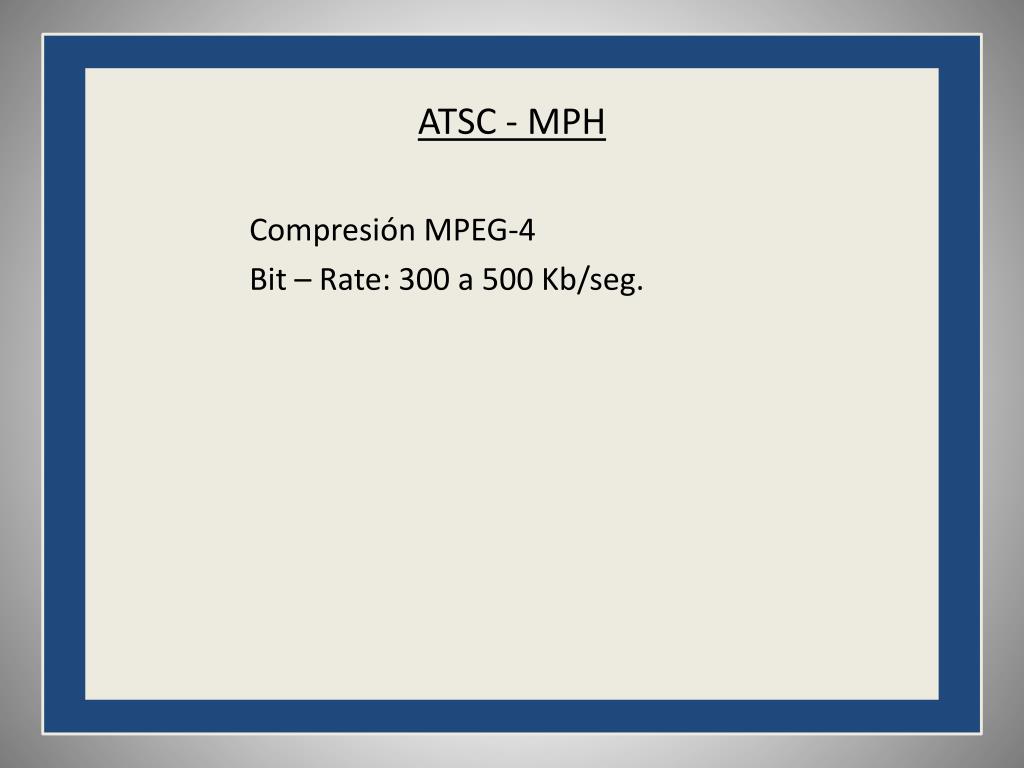 ATSC - MPH

Compresión MPEG-4
Bit – Rate: 300 a 500 Kb/seg.